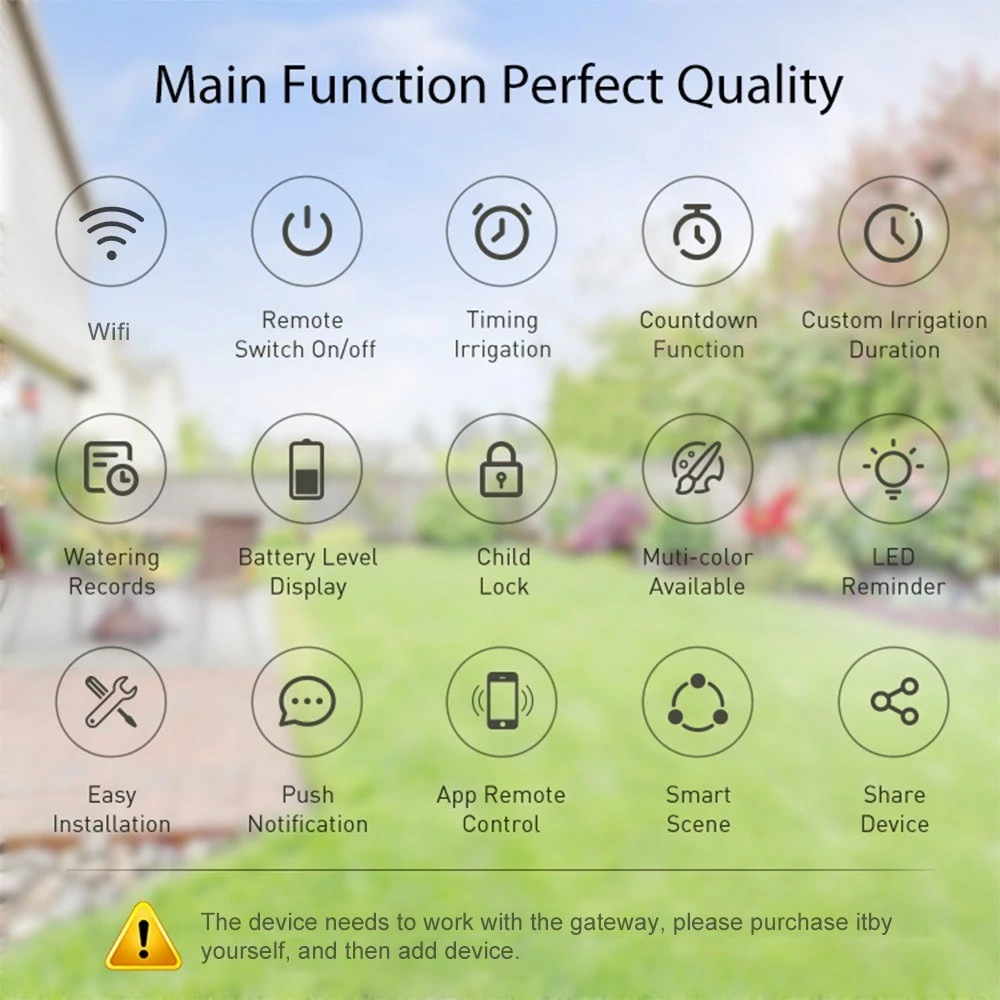 Main Function Perfect Quality

Wifi

Remote Switch On/off

Timing Irrigation

Countdown Function

Custom Irrigation Duration

Watering Records

Battery Level Display

Child Lock

Muti-color Available

LED Reminder

Easy Installation

Push Notification

App Remote Control

Smart Scene

Share Device

The device needs to work with the gateway, please purchase itby yourself, and then add device.